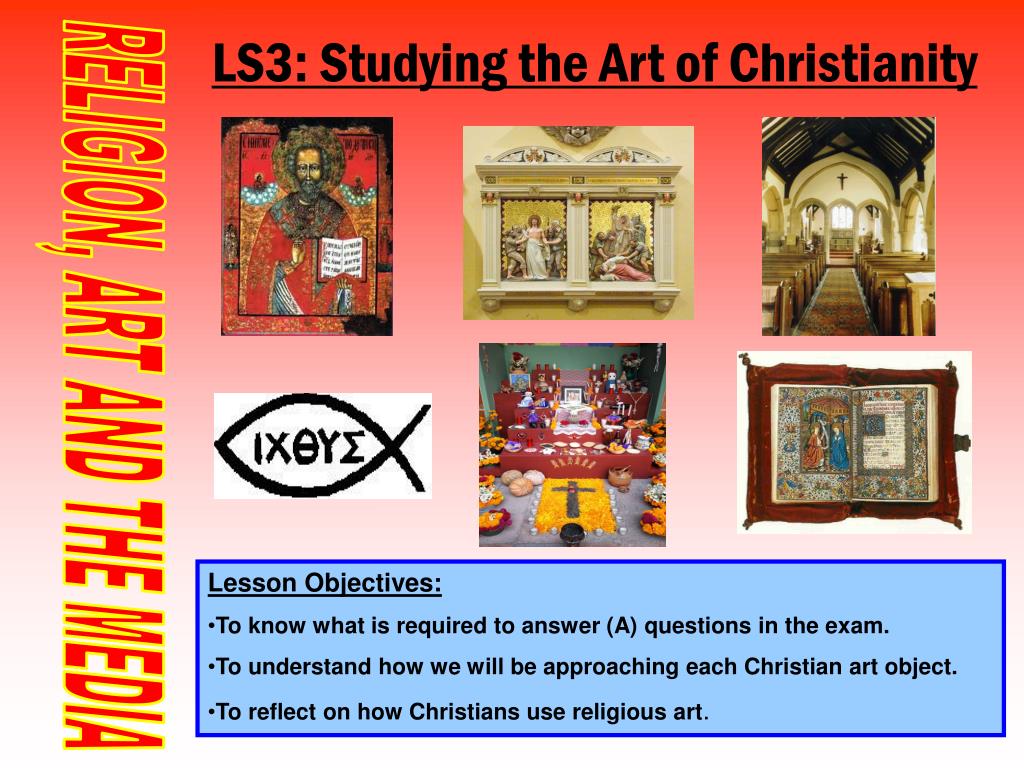 RELIGION, ART AND THE MEDIA

LS3: Studying the Art of Christianity

ΙΧΘΥΣ

Lesson Objectives:

•To know what is required to answer (A) questions in the exam.

•To understand how we will be approaching each Christian art object.

•To reflect on how Christians use religious art.